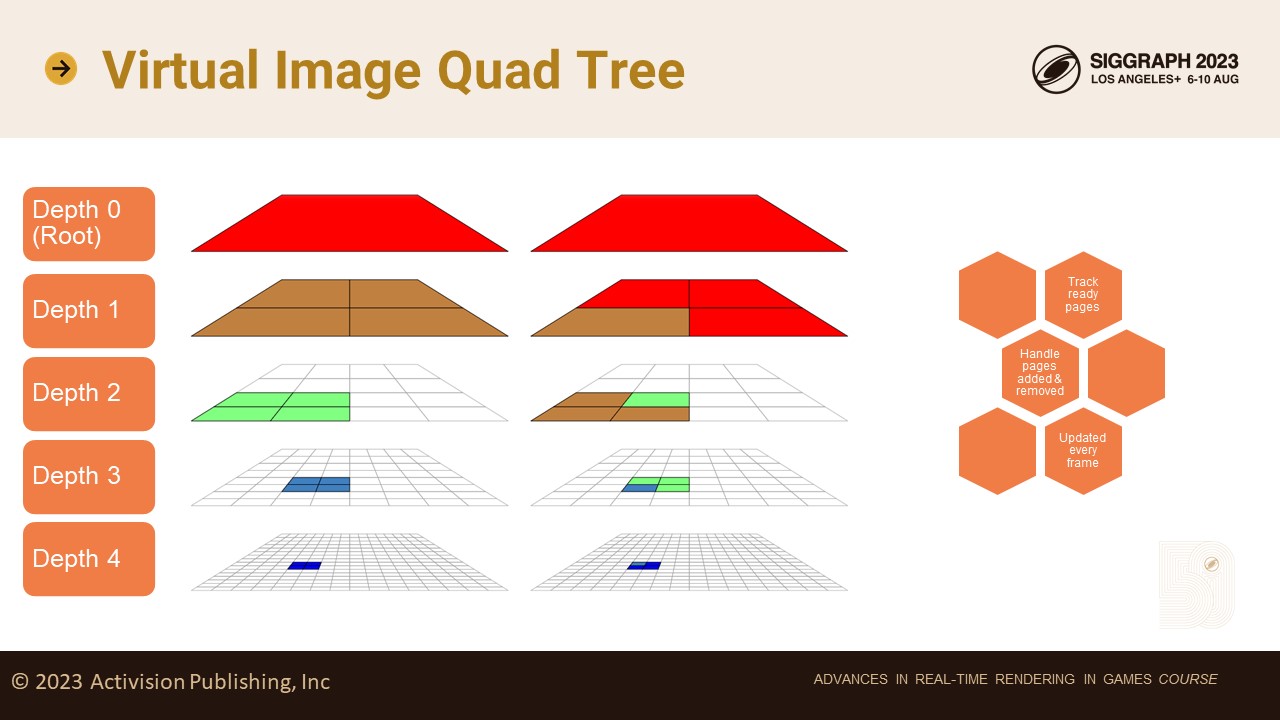 Virtual Image Quad Tree

SIGGRAPH 2023
LOS ANGELES+ 6-10 AUG

Depth 0 (Root)

Depth 1

Depth 2

Depth 3

Depth 4

Track ready pages

Handle pages added & removed

Updated every frame

© 2023 Activision Publishing, Inc

ADVANCES IN REAL-TIME RENDERING IN GAMES COURSE